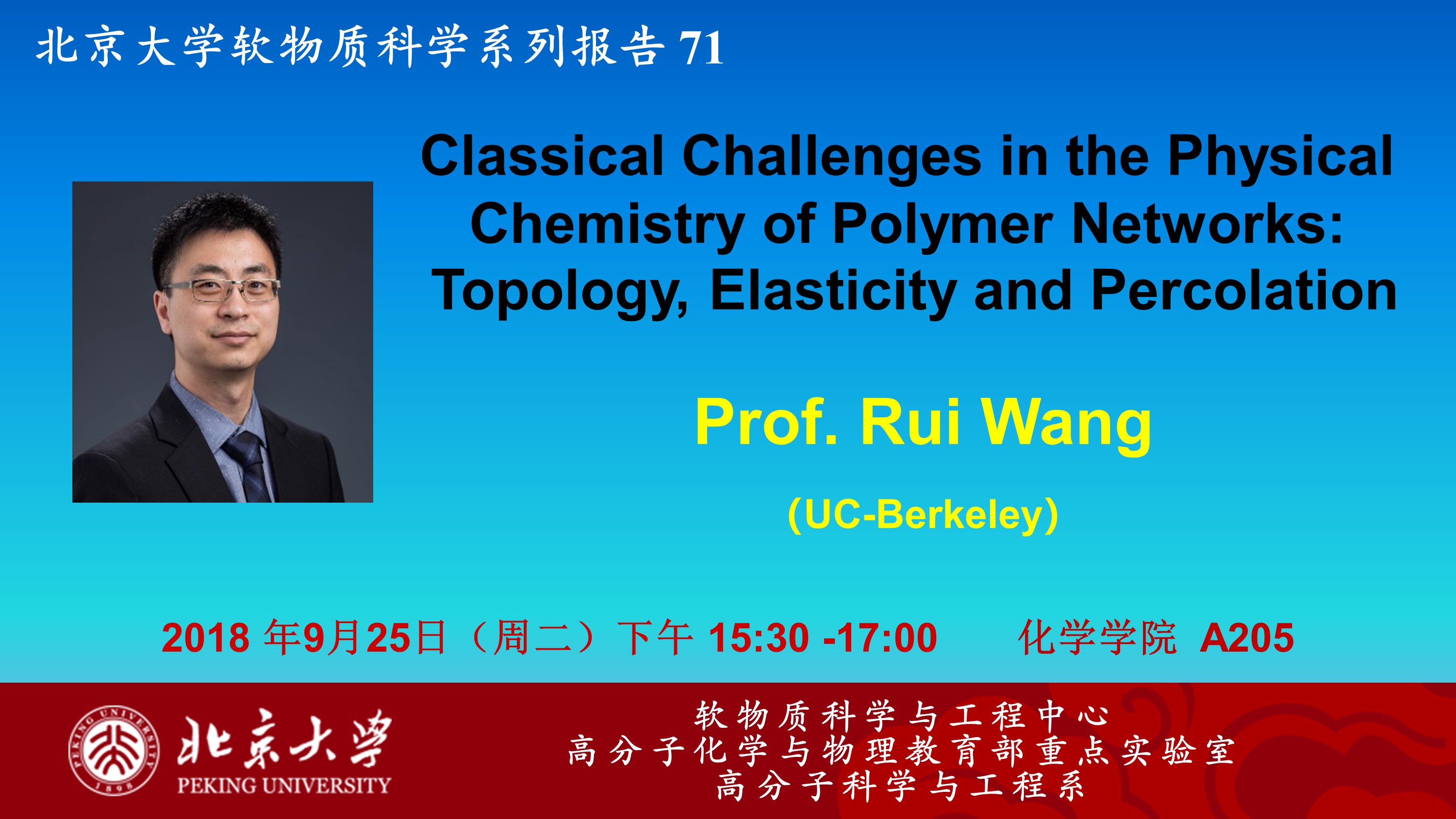 北京大学软物质科学系列报告 71

Classical Challenges in the Physical Chemistry of Polymer Networks: Topology, Elasticity and Percolation

Prof. Rui Wang

(UC-Berkeley)

2018 年9月25日（周二）下午 15:30 -17:00　化学学院 A205

PEKING UNIVERSITY 1898

北京大学
PEKING UNIVERSITY

软物质科学与工程中心
高分子化学与物理教育部重点实验室
高分子科学与工程系